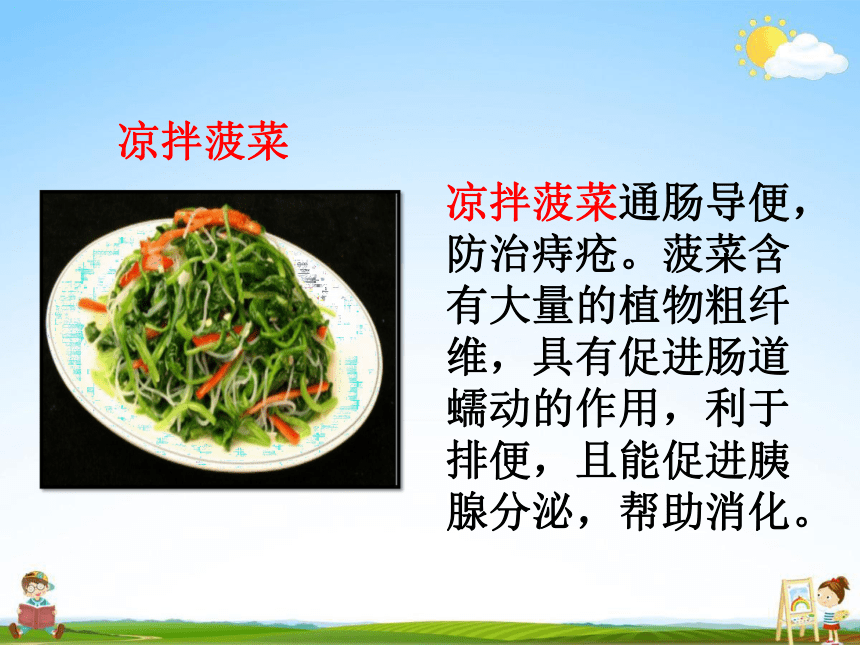 凉拌菠菜

凉拌菠菜通肠导便，防治痔疮。菠菜含有大量的植物粗纤维，具有促进肠道蠕动的作用，利于排便，且能促进胰腺分泌，帮助消化。